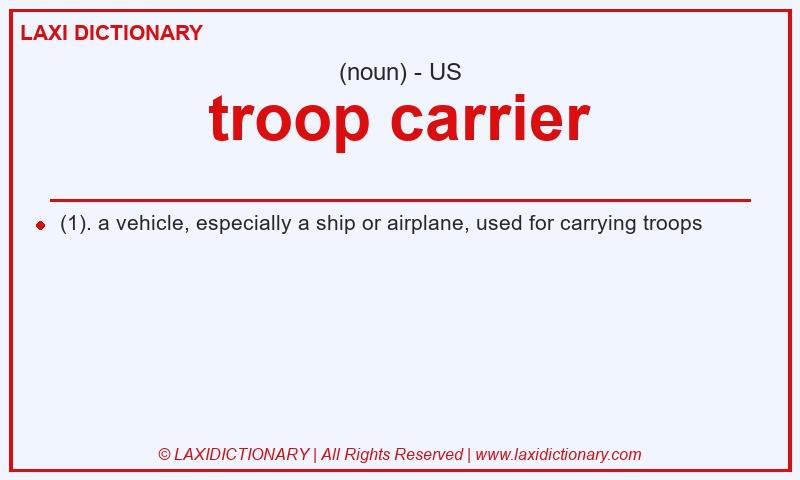 LAXI DICTIONARY

(noun) - US

troop carrier

(1). a vehicle, especially a ship or airplane, used for carrying troops

© LAXIDICTIONARY | All Rights Reserved | www.laxidictionary.com